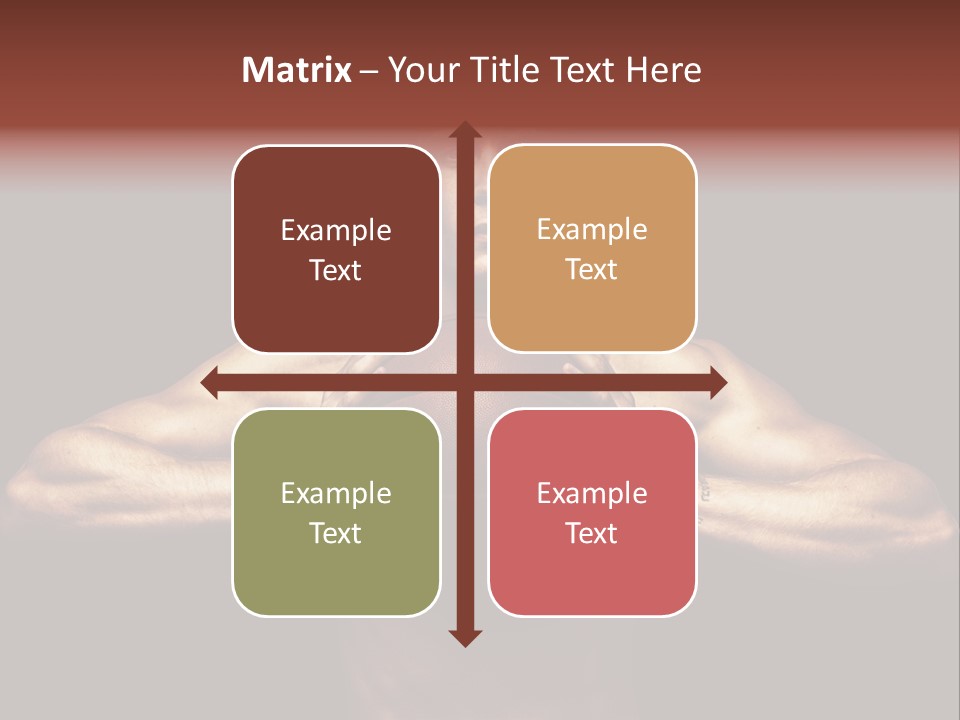 Matrix – Your Title Text Here

Example Text

Example Text

Example Text

Example Text